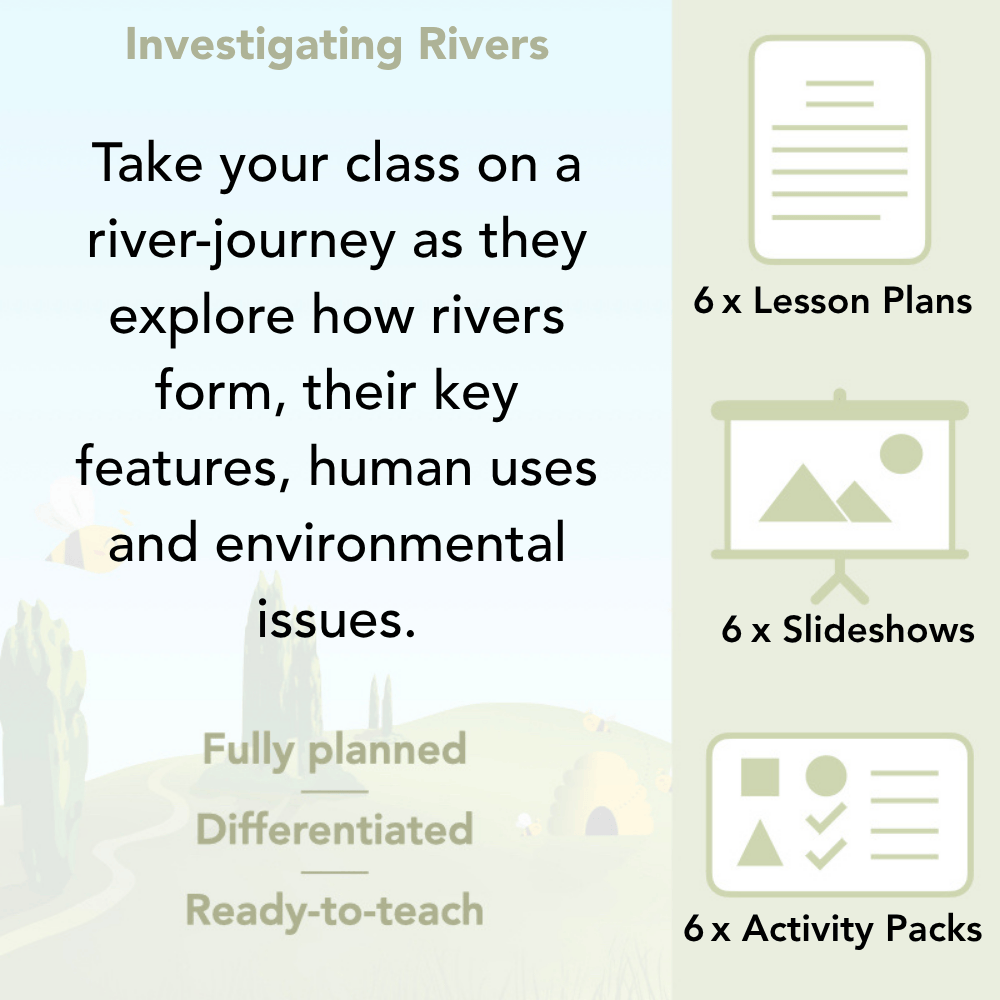 Investigating Rivers

Take your class on a river-journey as they explore how rivers form, their key features, human uses and environmental issues.

Fully planned

Differentiated

Ready-to-teach

6 x Lesson Plans

6 x Slideshows

6 x Activity Packs